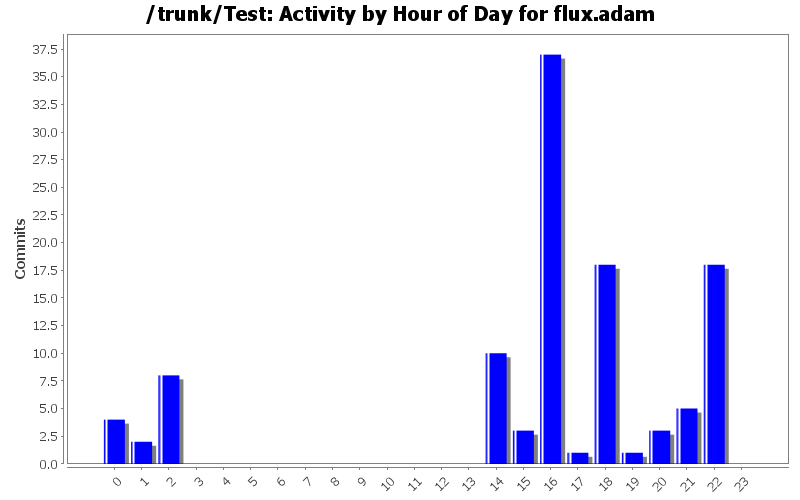 /trunk/Test: Activity by Hour of Day for flux.adam

Commits

37.5
35.0
32.5
30.0
27.5
25.0
22.5
20.0
17.5
15.0
12.5
10.0
7.5
5.0
2.5
0.0

0 1 2 3 4 5 6 7 8 9 10 11 12 13 14 15 16 17 18 19 20 21 22 23